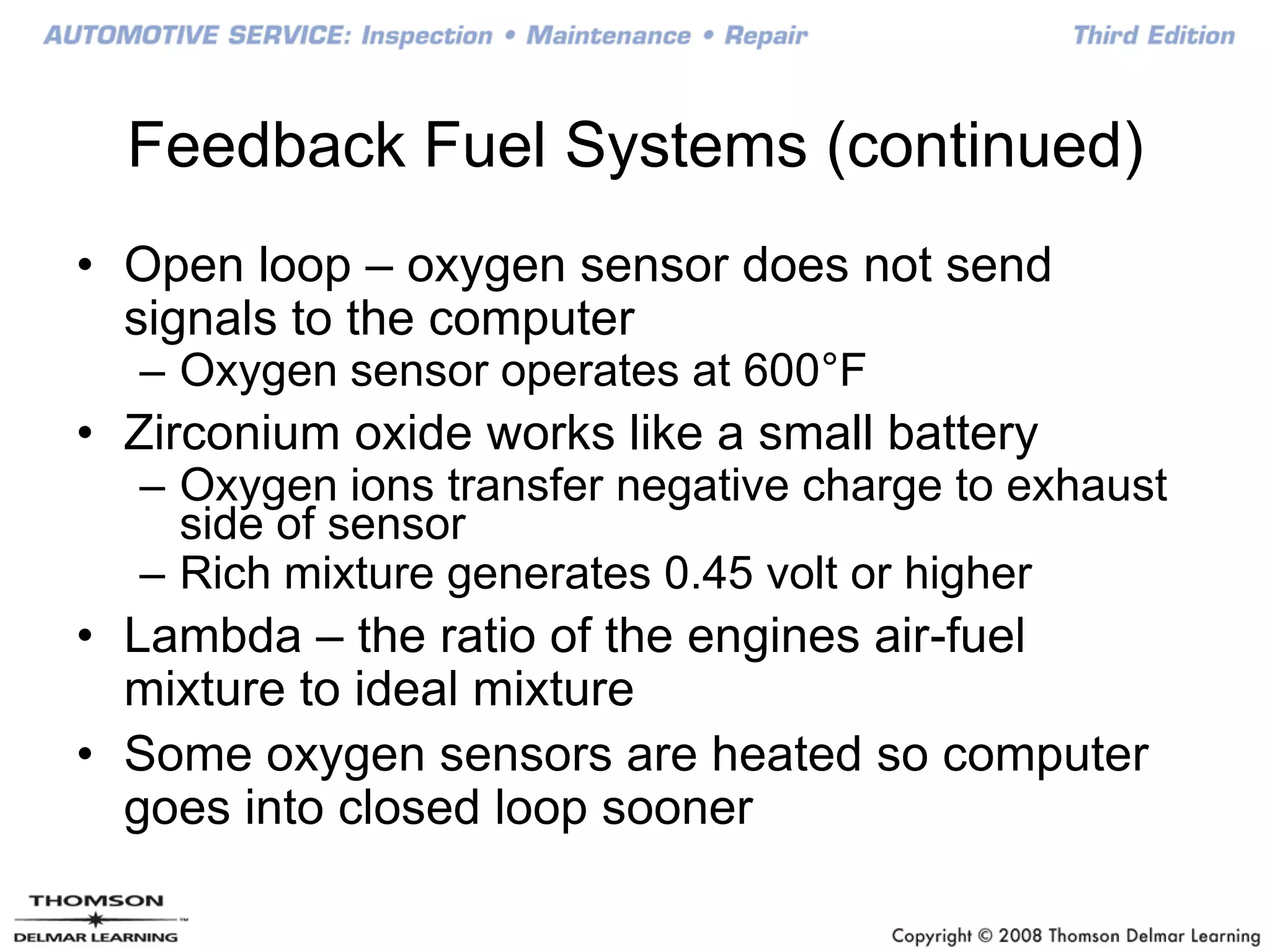 AUTOMOTIVE SERVICE: Inspection • Maintenance • Repair Third Edition

Feedback Fuel Systems (continued)

• Open loop – oxygen sensor does not send signals to the computer
– Oxygen sensor operates at 600°F
• Zirconium oxide works like a small battery
– Oxygen ions transfer negative charge to exhaust side of sensor
– Rich mixture generates 0.45 volt or higher
• Lambda – the ratio of the engines air-fuel mixture to ideal mixture
• Some oxygen sensors are heated so computer goes into closed loop sooner

THOMSON
DELMAR LEARNING

Copyright © 2008 Thomson Delmar Learning